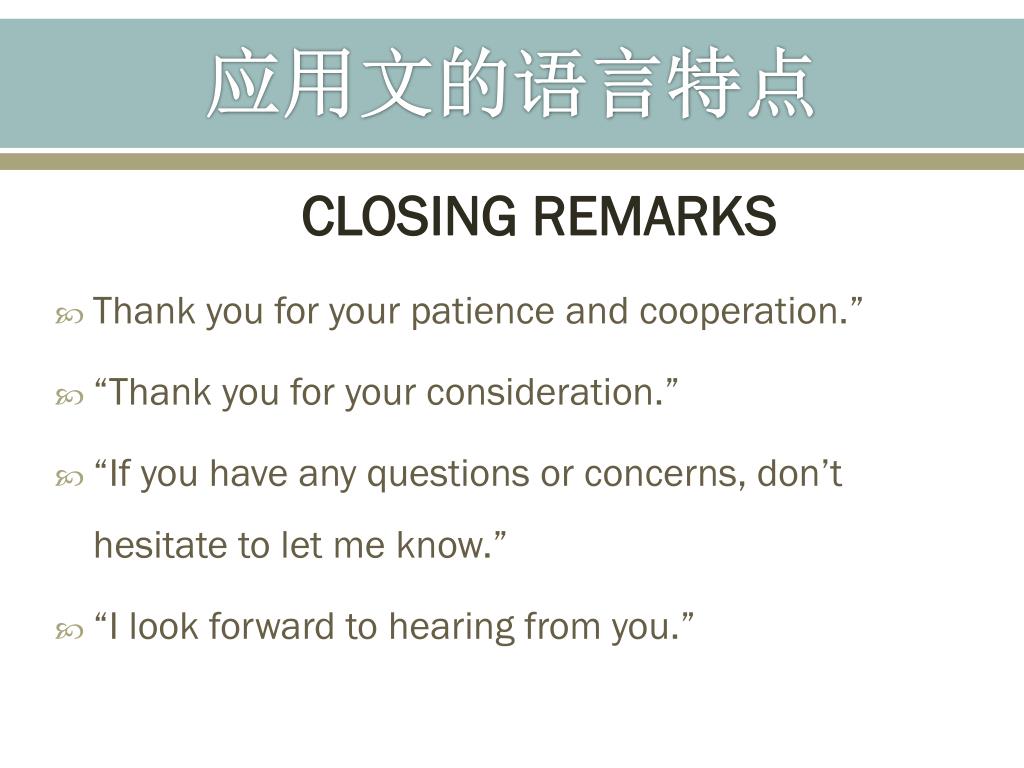 应用文的语言特点

CLOSING REMARKS

Thank you for your patience and cooperation.”

“Thank you for your consideration.”

“If you have any questions or concerns, don’t hesitate to let me know.”

“I look forward to hearing from you.”